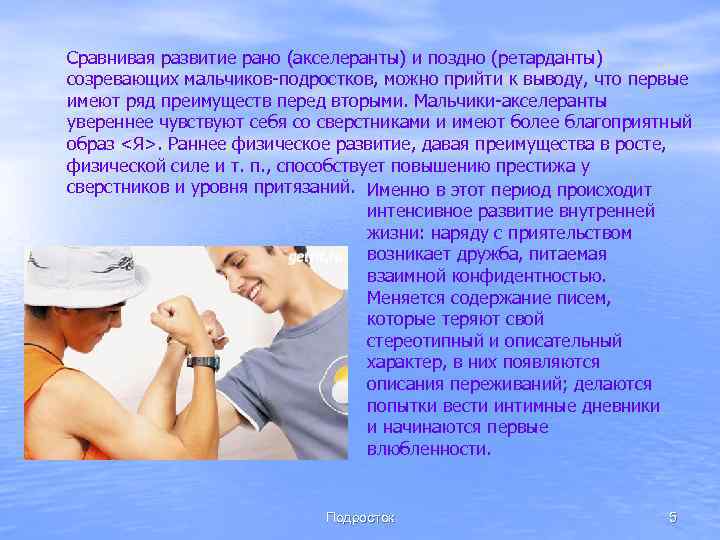 Сравнивая развитие рано (акселеранты) и поздно (ретарданты) созревающих мальчиков-подростков, можно прийти к выводу, что первые имеют ряд преимуществ перед вторыми. Мальчики-акселеранты увереннее чувствуют себя со сверстниками и имеют более благоприятный образ <Я>. Раннее физическое развитие, давая преимущества в росте, физической силе и т. п., способствует повышению престижа у сверстников и уровня притязаний.

Именно в этот период происходит интенсивное развитие внутренней жизни: наряду с приятельством возникает дружба, питаемая взаимной конфидентностью. Меняется содержание писем, которые теряют свой стереотипный и описательный характер, в них появляются описания переживаний; делаются попытки вести интимные дневники и начинаются первые влюбленности.

Подросток

5